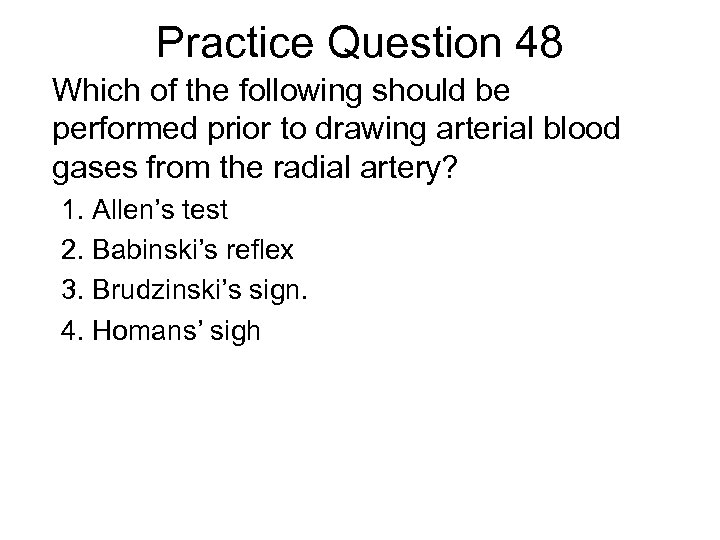 Practice Question 48

Which of the following should be performed prior to drawing arterial blood gases from the radial artery?

1. Allen’s test
2. Babinski’s reflex
3. Brudzinski’s sign.
4. Homans’ sigh